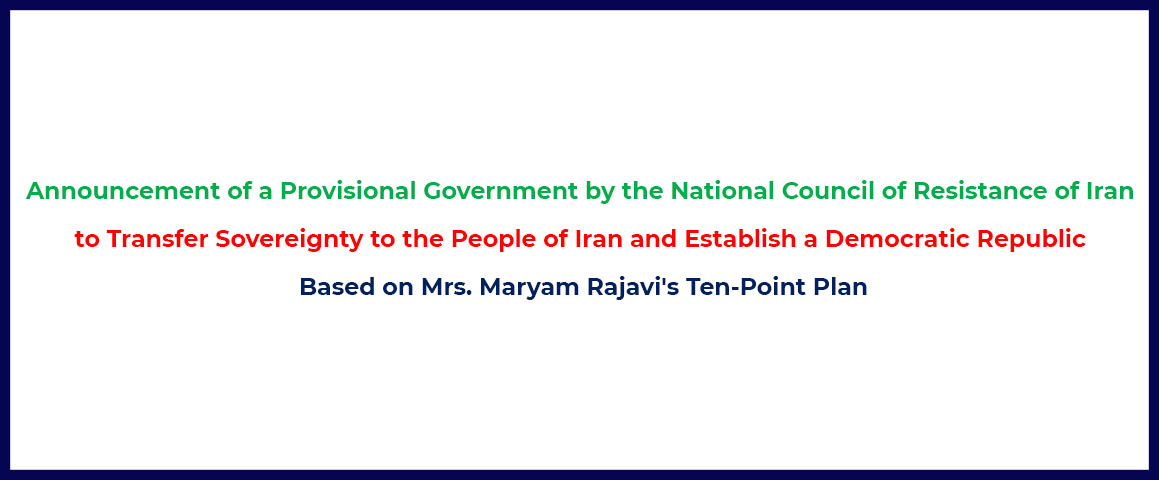 Announcement of a Provisional Government by the National Council of Resistance of Iran

to Transfer Sovereignty to the People of Iran and Establish a Democratic Republic

Based on Mrs. Maryam Rajavi's Ten-Point Plan